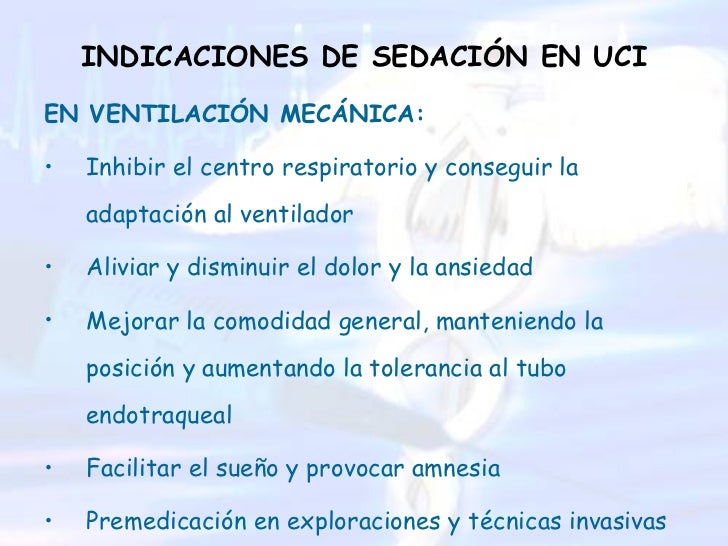 INDICACIONES DE SEDACIÓN EN UCI

EN VENTILACIÓN MECÁNICA:

• Inhibir el centro respiratorio y conseguir la adaptación al ventilador

• Aliviar y disminuir el dolor y la ansiedad

• Mejorar la comodidad general, manteniendo la posición y aumentando la tolerancia al tubo endotraqueal

• Facilitar el sueño y provocar amnesia

• Premedicación en exploraciones y técnicas invasivas